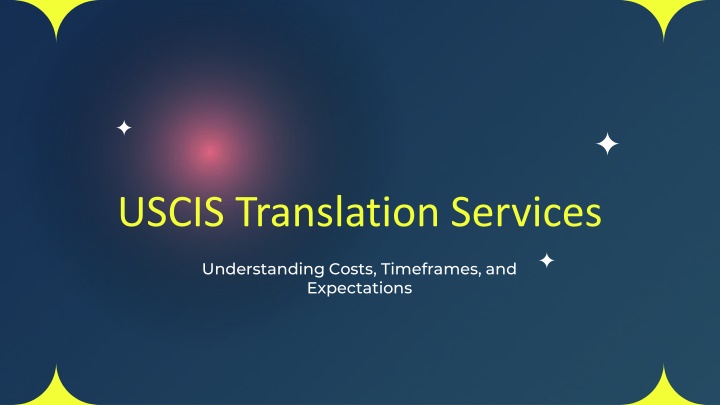 USCIS Translation Services

Understanding Costs, Timeframes, and Expectations